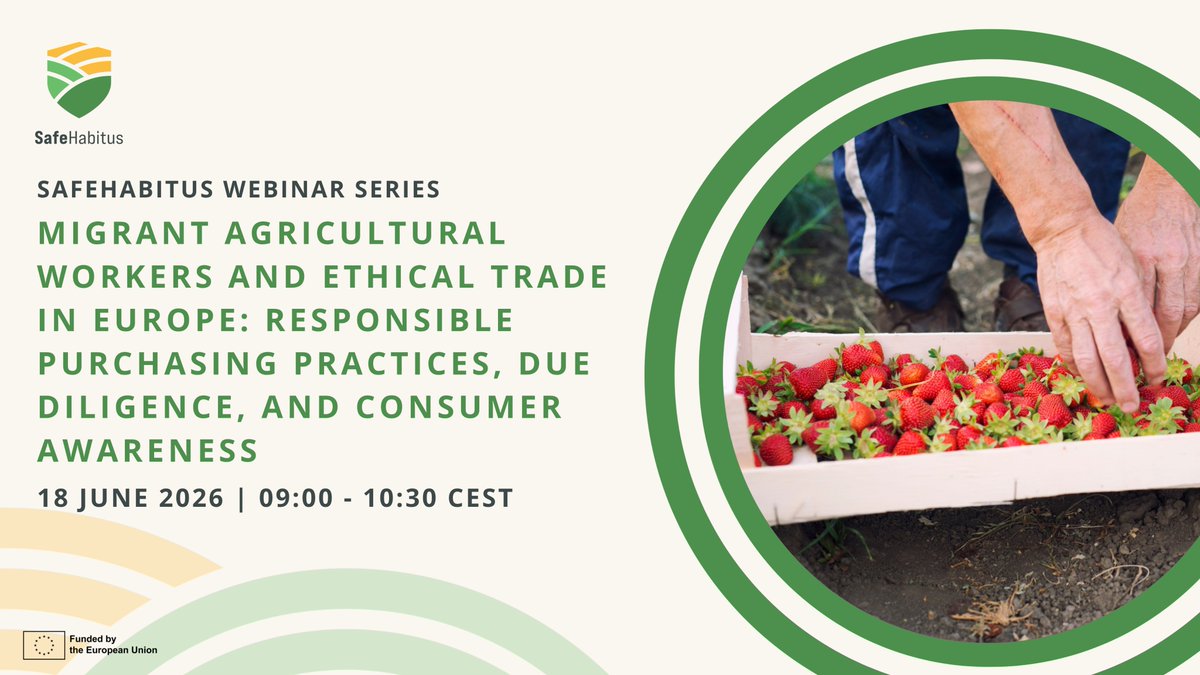 SafeHabitus

SAFEHABITUS WEBINAR SERIES

MIGRANT AGRICULTURAL WORKERS AND ETHICAL TRADE IN EUROPE: RESPONSIBLE PURCHASING PRACTICES, DUE DILIGENCE, AND CONSUMER AWARENESS

18 JUNE 2026 | 09:00 - 10:30 CEST

Funded by the European Union